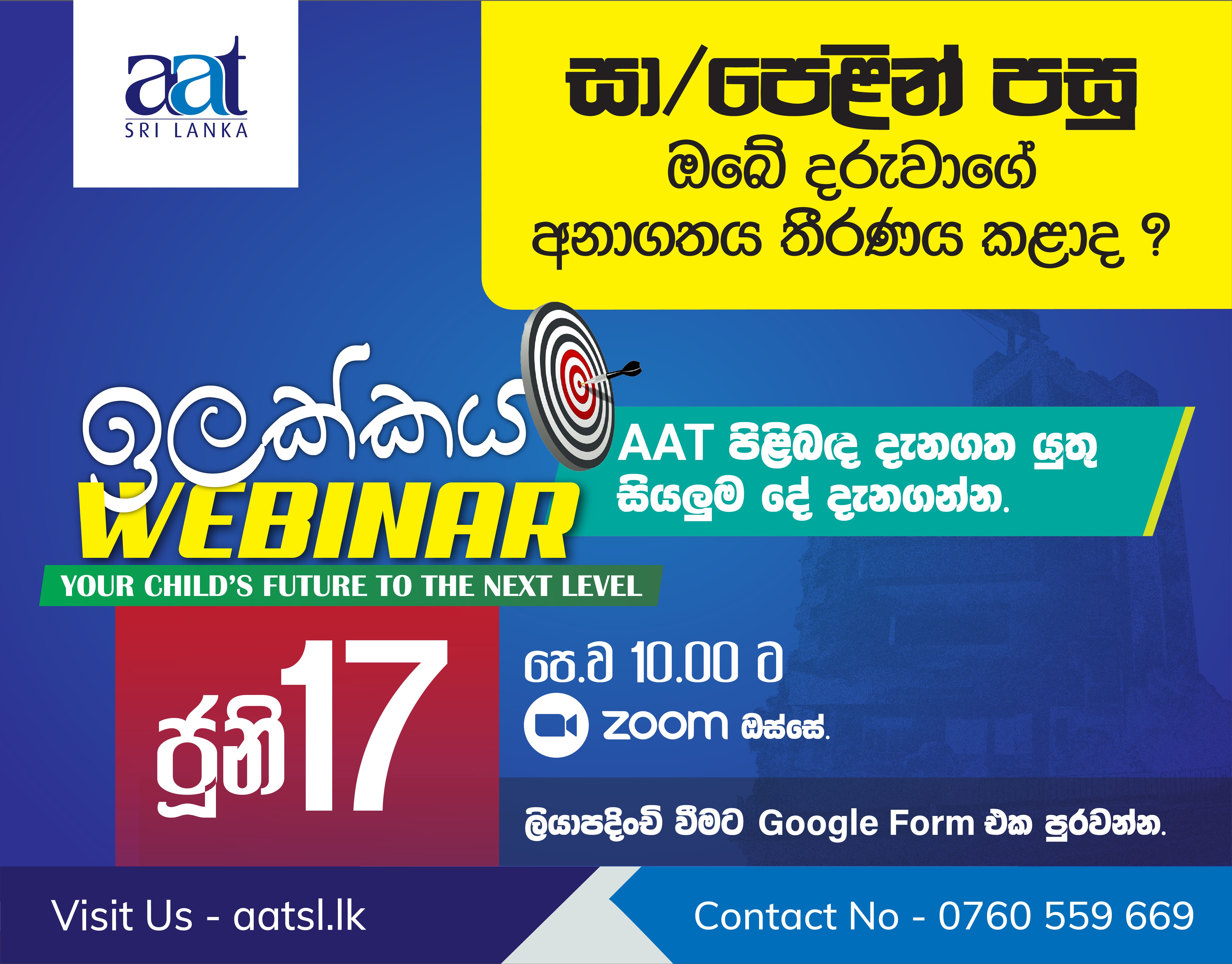 aat
SRI LANKA

සා/පෙළින් පසු
ඔබේ දරුවාගේ
අනාගතය තීරණය කළාද ?

ඉලක්කය
WEBINAR
YOUR CHILD'S FUTURE TO THE NEXT LEVEL

AAT පිළිබඳ දැනගත යුතු සියලුම දේ දැනගන්න.

ජූනි 17

පෙ.ව 10.00 ට
zoom ඔස්සේ.

ලියාපදිංචි වීමට Google Form එක පුරවන්න.

Visit Us - aatsl.lk
Contact No - 0760 559 669